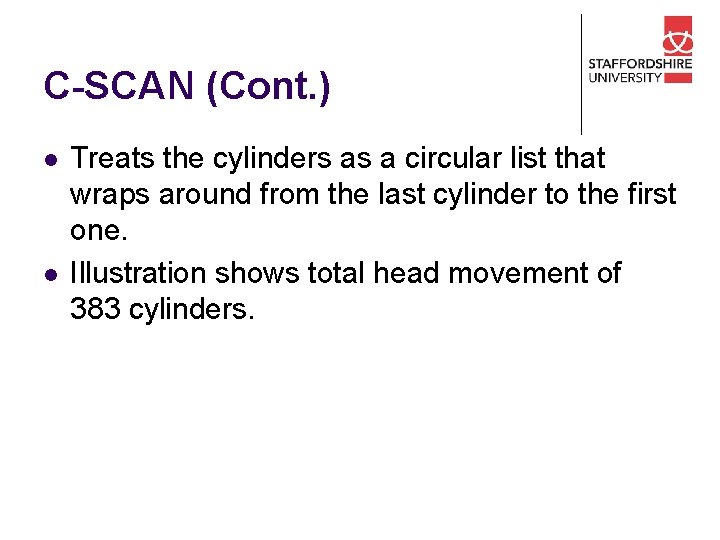 C-SCAN (Cont.)

STAFFORDSHIRE UNIVERSITY

- Treats the cylinders as a circular list that wraps around from the last cylinder to the first one.
- Illustration shows total head movement of 383 cylinders.